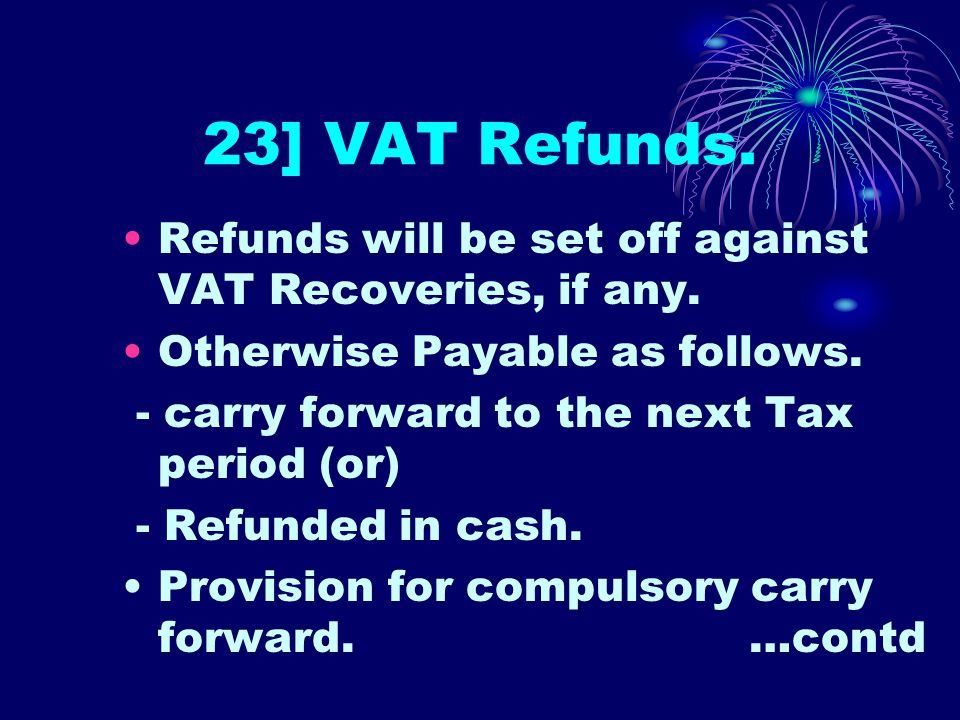 23] VAT Refunds.

• Refunds will be set off against VAT Recoveries, if any.
• Otherwise Payable as follows.
- carry forward to the next Tax period (or)
- Refunded in cash.
• Provision for compulsory carry forward. ...contd